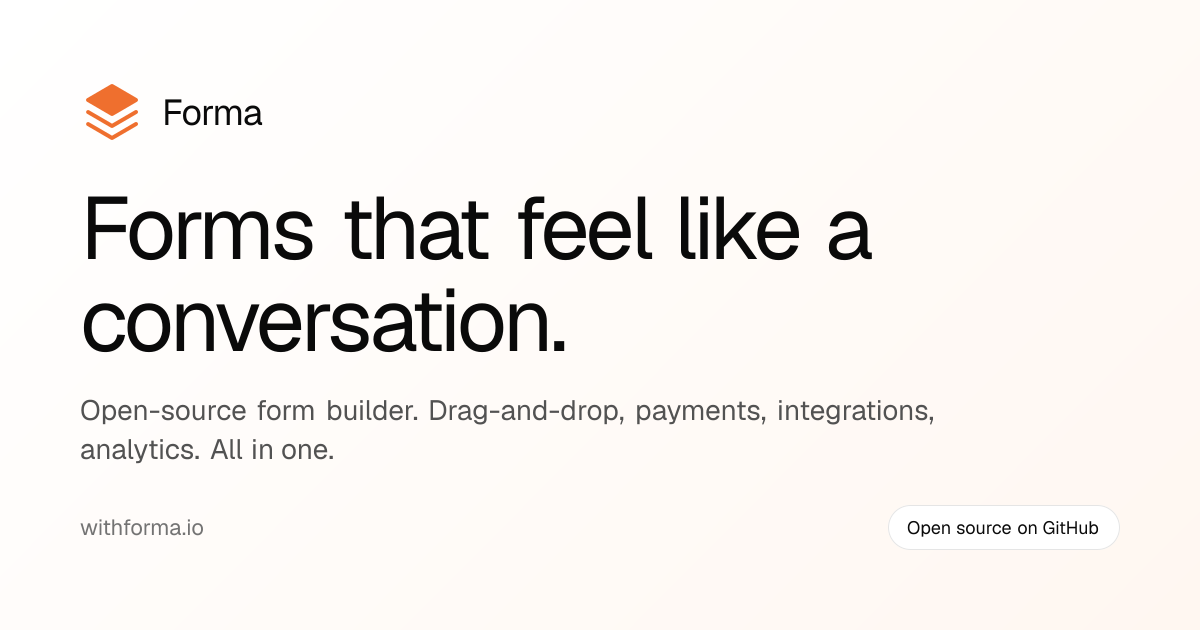 Forma

Forms that feel like a conversation.

Open-source form builder. Drag-and-drop, payments, integrations, analytics. All in one.

withforma.io

Open source on GitHub